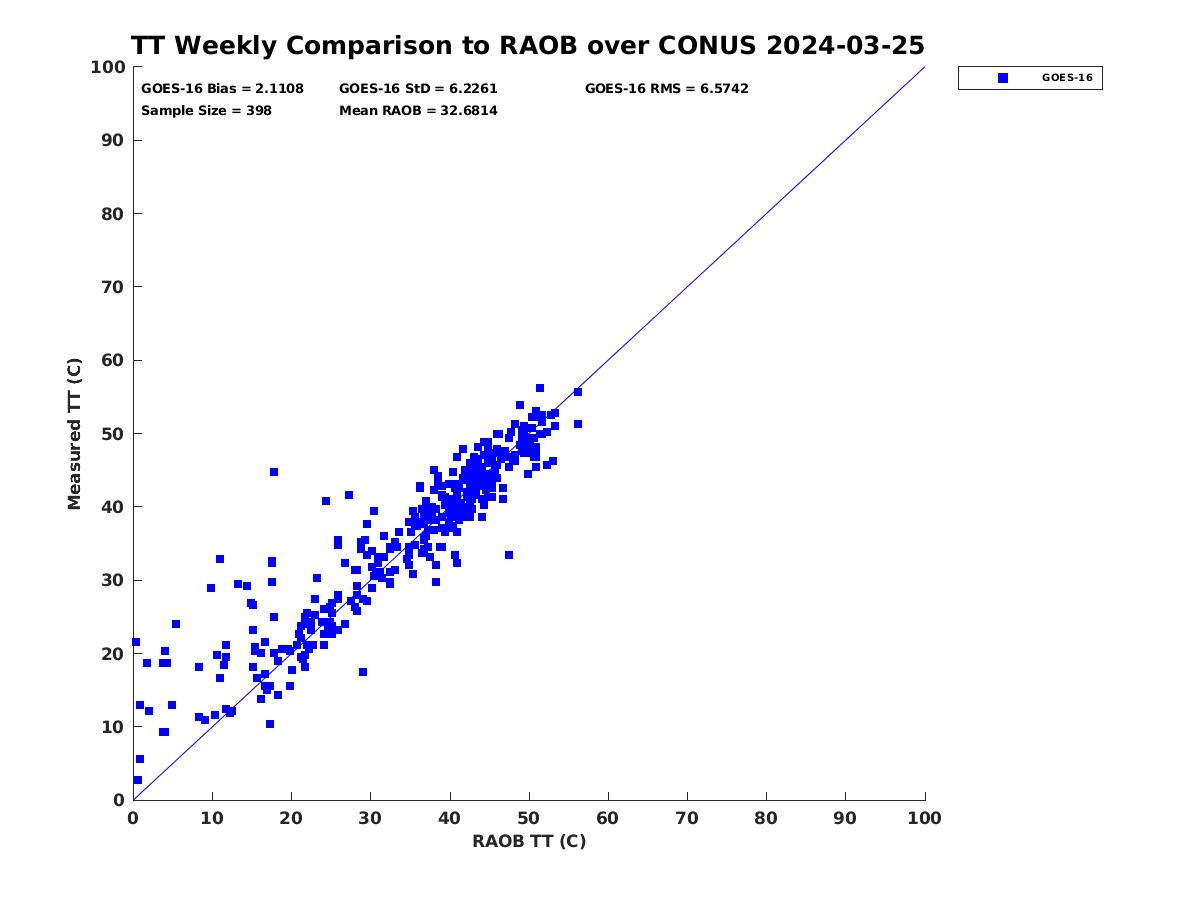 TT Weekly Comparison to RAOB over CONUS 2024-03-25

GOES-16 Bias = 2.1108
GOES-16 StD = 6.2261
GOES-16 RMS = 6.5742
Sample Size = 398
Mean RAOB = 32.6814

GOES-16

Measured TT (C)

100
90
80
70
60
50
40
30
20
10
0

0 10 20 30 40 50 60 70 80 90 100

RAOB TT (C)